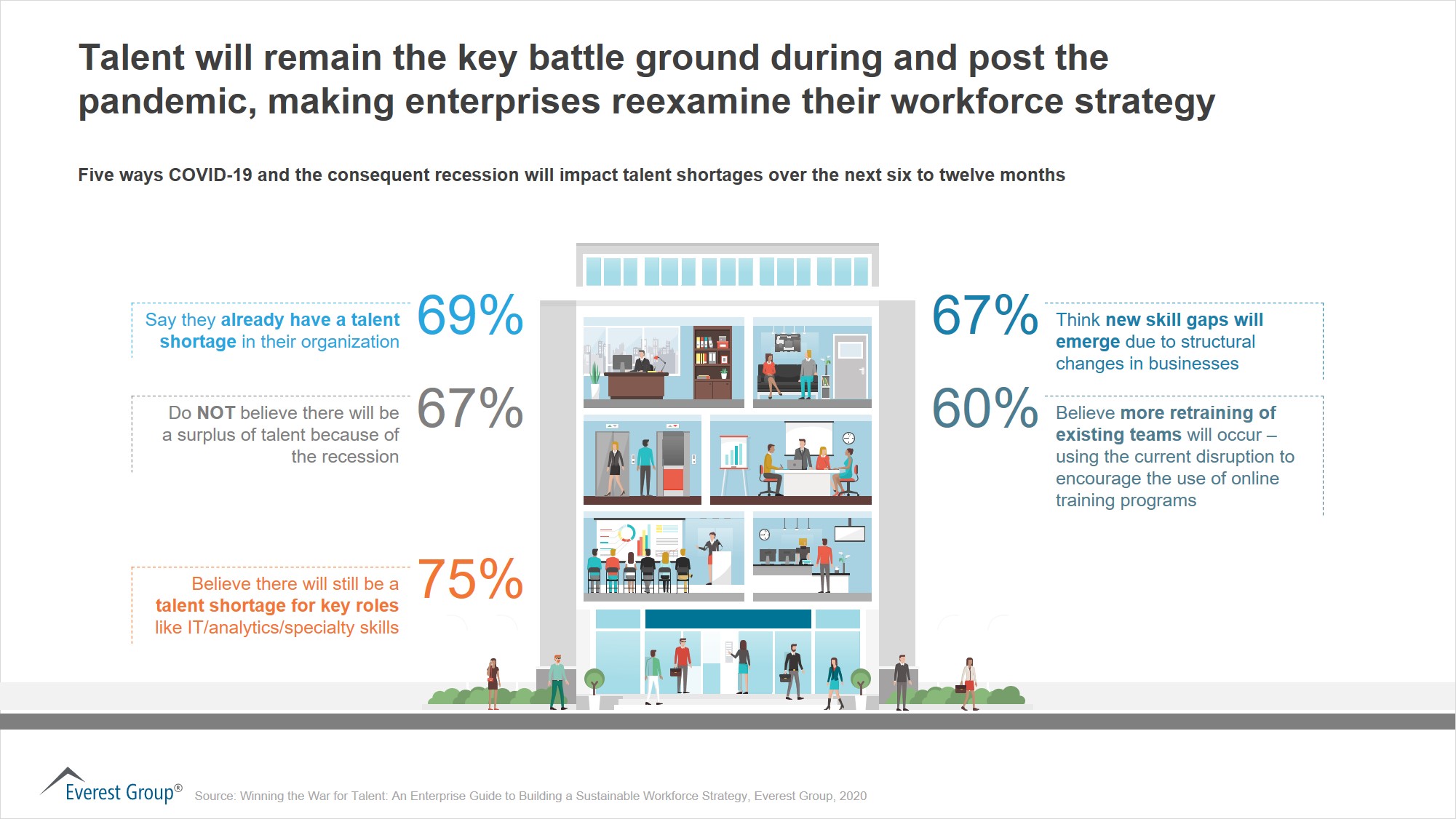 Talent will remain the key battle ground during and post the pandemic, making enterprises reexamine their workforce strategy

Five ways COVID-19 and the consequent recession will impact talent shortages over the next six to twelve months

Say they already have a talent shortage in their organization

69%

Do NOT believe there will be a surplus of talent because of the recession

67%

Believe there will still be a talent shortage for key roles like IT/analytics/specialty skills

75%

67%

Think new skill gaps will emerge due to structural changes in businesses

60%

Believe more retraining of existing teams will occur – using the current disruption to encourage the use of online training programs

Everest Group®

Source: Winning the War for Talent: An Enterprise Guide to Building a Sustainable Workforce Strategy, Everest Group, 2020